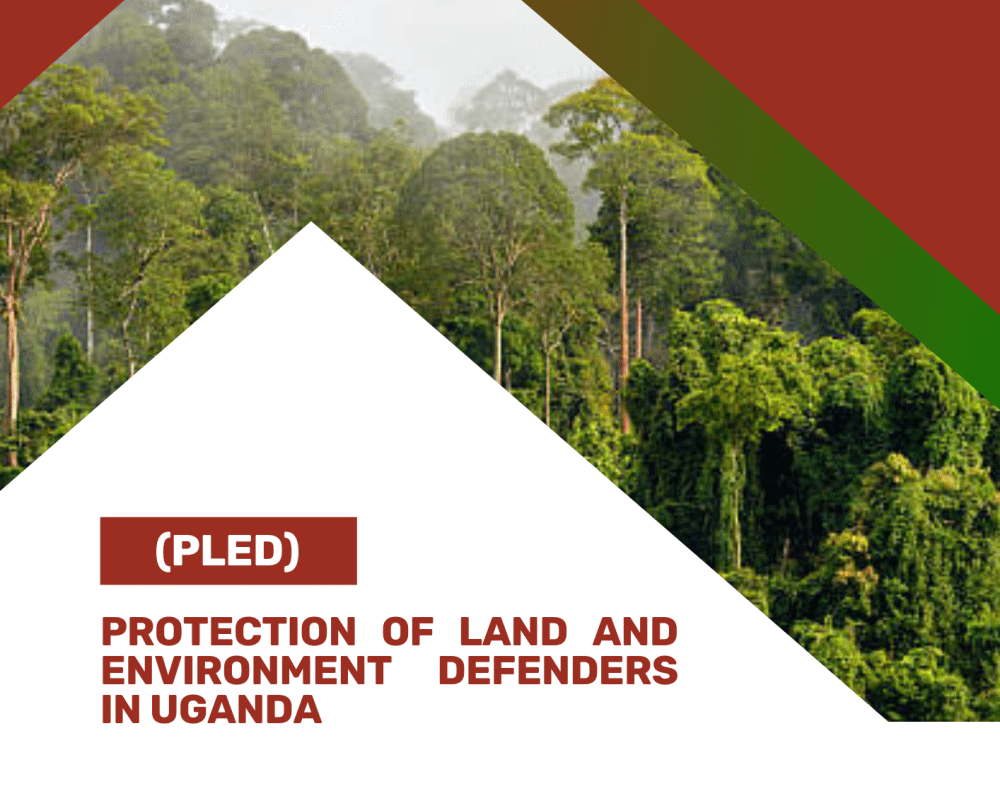 (PLED)

PROTECTION OF LAND AND ENVIRONMENT DEFENDERS IN UGANDA